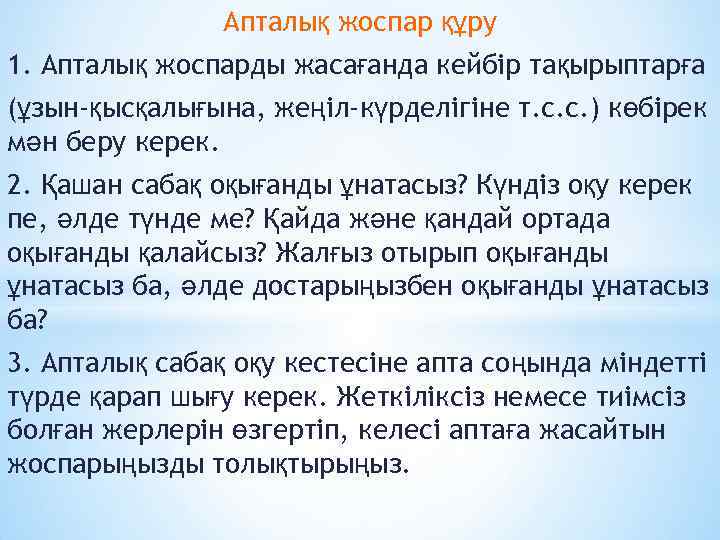 Апталық жоспар құру

1. Апталық жоспарды жасағанда кейбір тақырыптарға (ұзын-қысқалығына, жеңіл-күрделігіне т.с.с.) көбірек мән беру керек.

2. Қашан сабақ оқығанды ұнатасыз? Күндіз оқу керек пе, әлде түнде ме? Қайда және қандай ортада оқығанды қалайсыз? Жалғыз отырып оқығанды ұнатасыз ба, әлде достарыңызбен оқығанды ұнатасыз ба?

3. Апталық сабақ оқу кестесіне апта соңында міндетті түрде қарап шығу керек. Жеткіліксіз немесе тиімсіз болған жерлерін өзгертіп, келесі аптаға жасайтын жоспарыңызды толықтырыңыз.